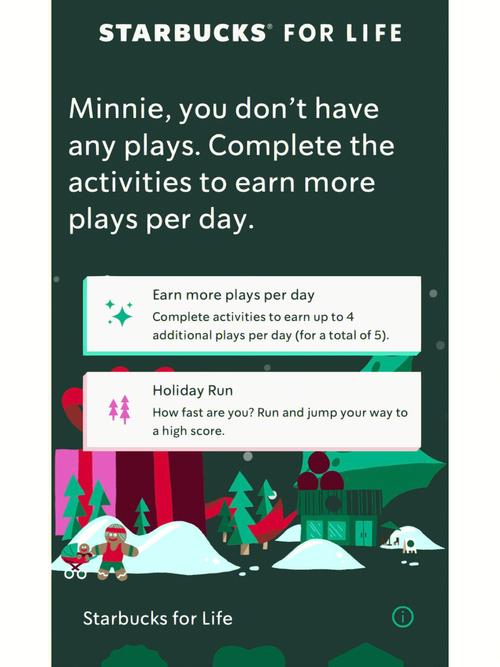 STARBUCKS® FOR LIFE

Minnie, you don't have any plays. Complete the activities to earn more plays per day.

Earn more plays per day
Complete activities to earn up to 4 additional plays per day (for a total of 5).

Holiday Run
How fast are you? Run and jump your way to a high score.

Starbucks for Life